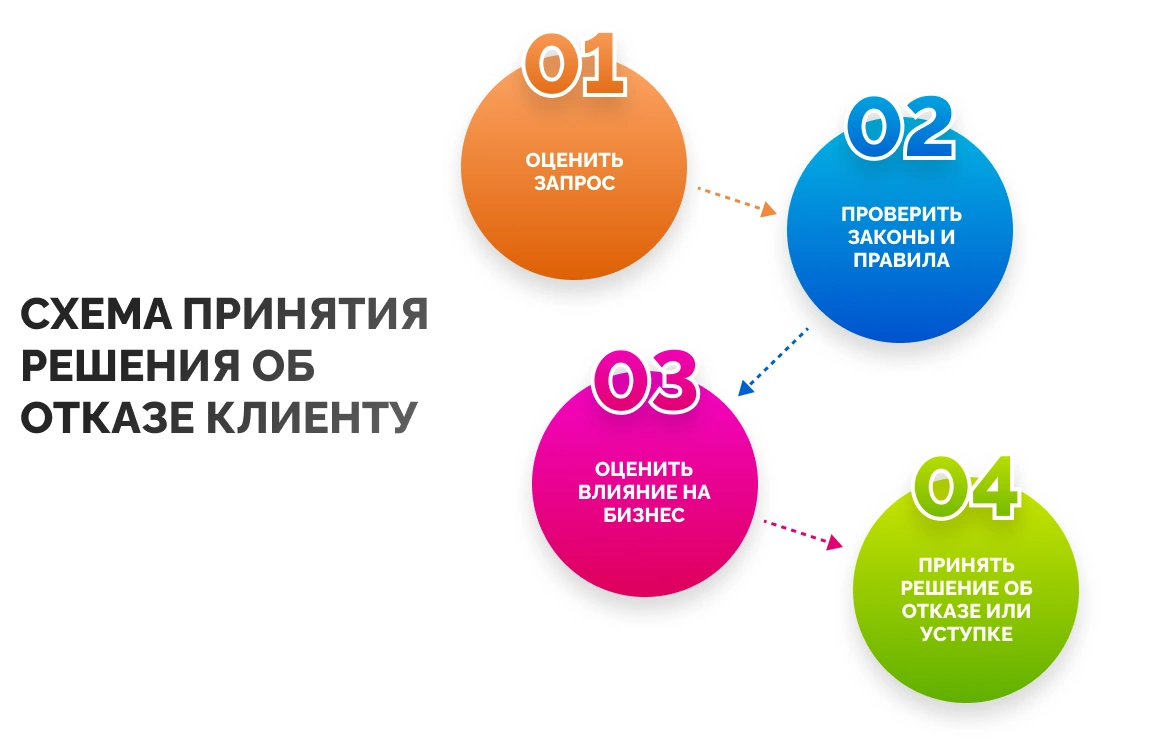 СХЕМА ПРИНЯТИЯ РЕШЕНИЯ ОБ ОТКАЗЕ КЛИЕНТУ

01
ОЦЕНИТЬ ЗАПРОС

02
ПРОВЕРИТЬ ЗАКОНЫ И ПРАВИЛА

03
ОЦЕНИТЬ ВЛИЯНИЕ НА БИЗНЕС

04
ПРИНЯТЬ РЕШЕНИЕ ОБ ОТКАЗЕ ИЛИ УСТУПКЕ